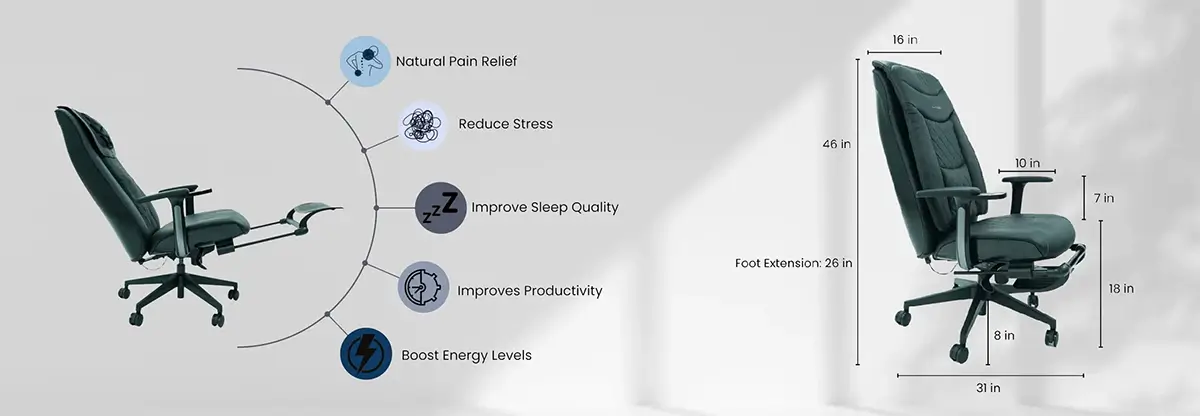 Natural Pain Relief

Reduce Stress

zzZ Improve Sleep Quality

Improves Productivity

Boost Energy Levels

16 in

46 in

10 in

7 in

Foot Extension: 26 in

18 in

8 in

31 in